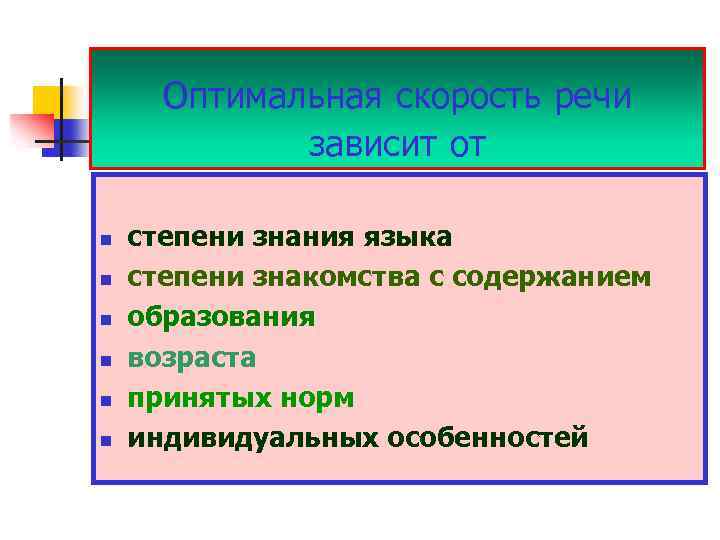 Оптимальная скорость речи зависит от

- степени знания языка
- степени знакомства с содержанием
- образования
- возраста
- принятых норм
- индивидуальных особенностей